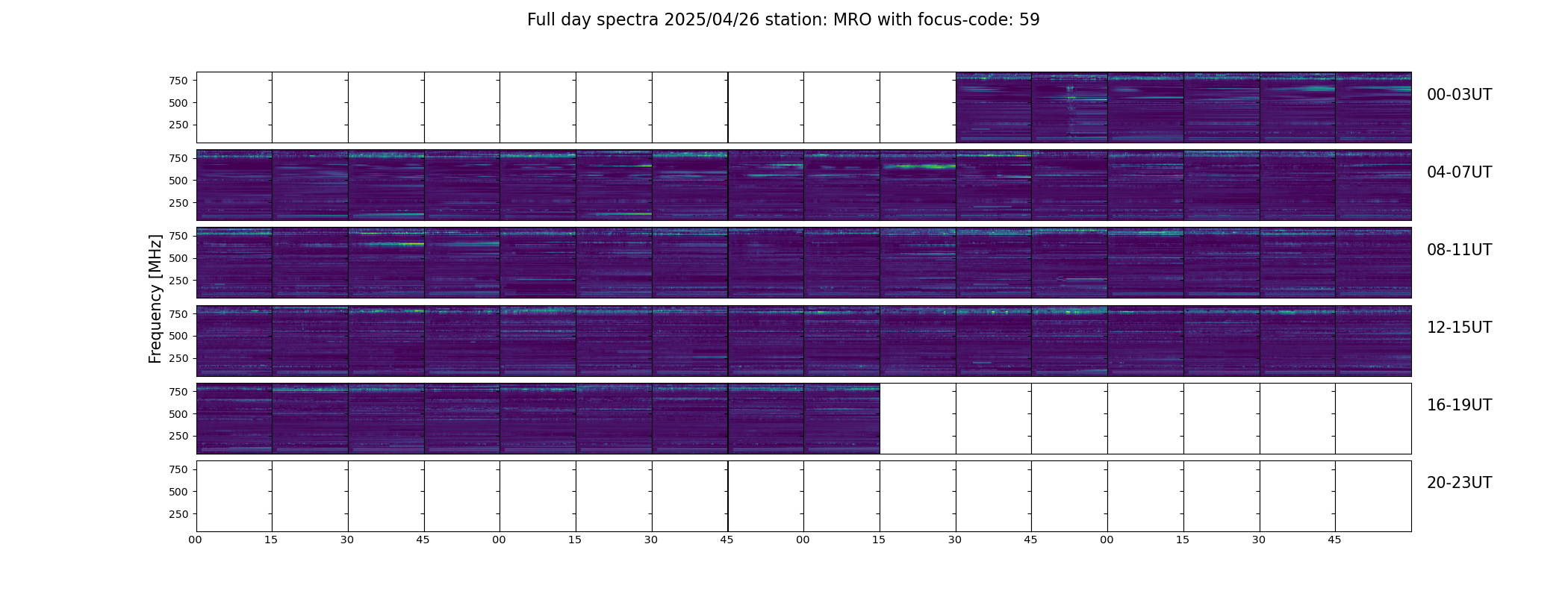 Full day spectra 2025/04/26 station: MRO with focus-code: 59

Frequency [MHz]

750
500
250
00-03UT

750
500
250
04-07UT

750
500
250
08-11UT

750
500
250
12-15UT

750
500
250
16-19UT

750
500
250
20-23UT

00 15 30 45 00 15 30 45 00 15 30 45 00 15 30 45